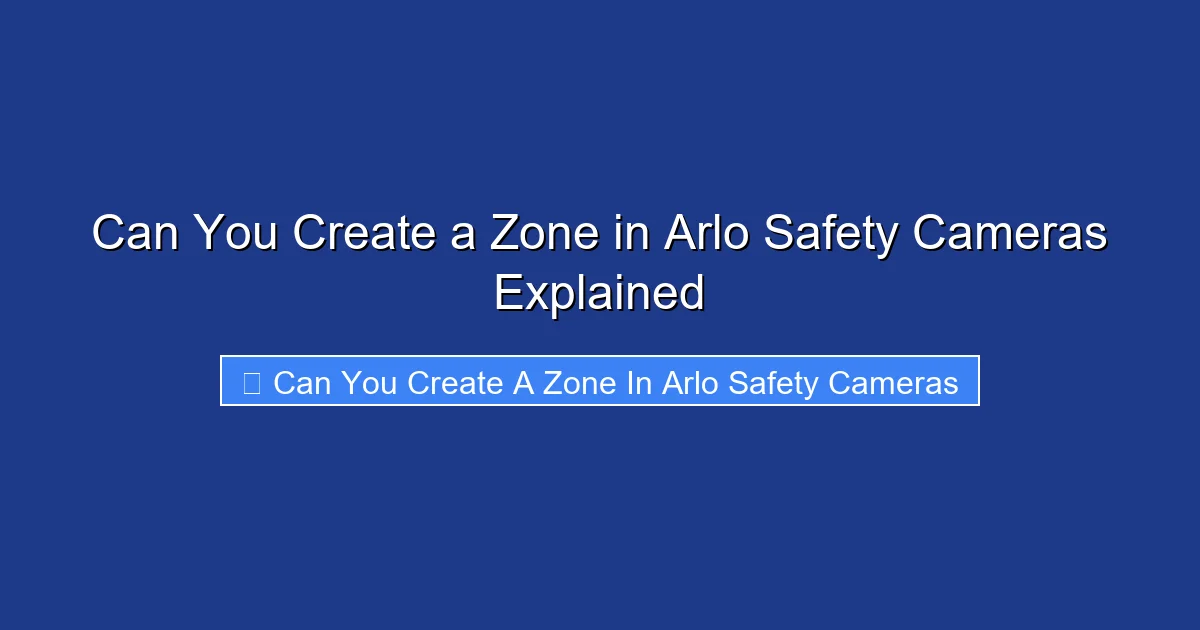 Can You Create a Zone in Arlo Safety Cameras Explained

Can You Create A Zone In Arlo Safety Cameras